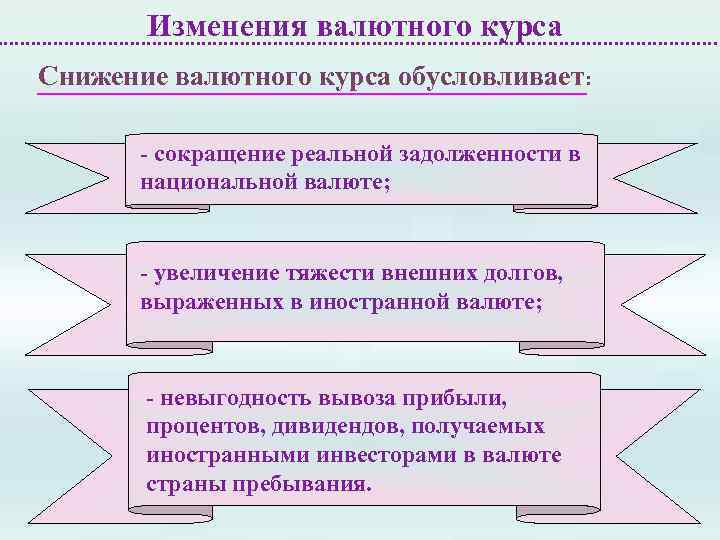 Изменения валютного курса

Снижение валютного курса обусловливает:

- сокращение реальной задолженности в национальной валюте;

- увеличение тяжести внешних долгов, выраженных в иностранной валюте;

- невыгодность вывоза прибыли, процентов, дивидендов, получаемых иностранными инвесторами в валюте страны пребывания.